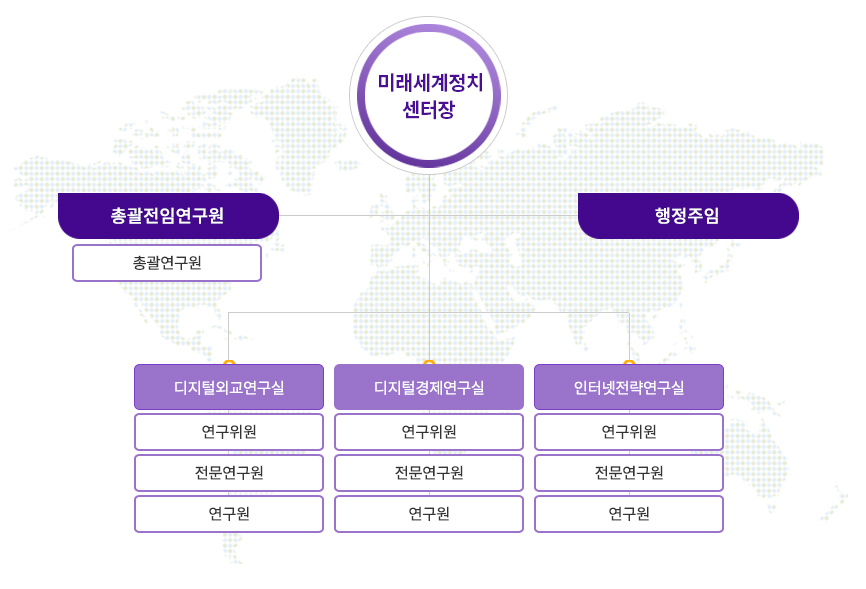 미래세계정치
센터장

총괄전임연구원

총괄연구원

행정주임

디지털외교연구실

연구위원

전문연구원

연구원

디지털경제연구실

연구위원

전문연구원

연구원

인터넷전략연구실

연구위원

전문연구원

연구원